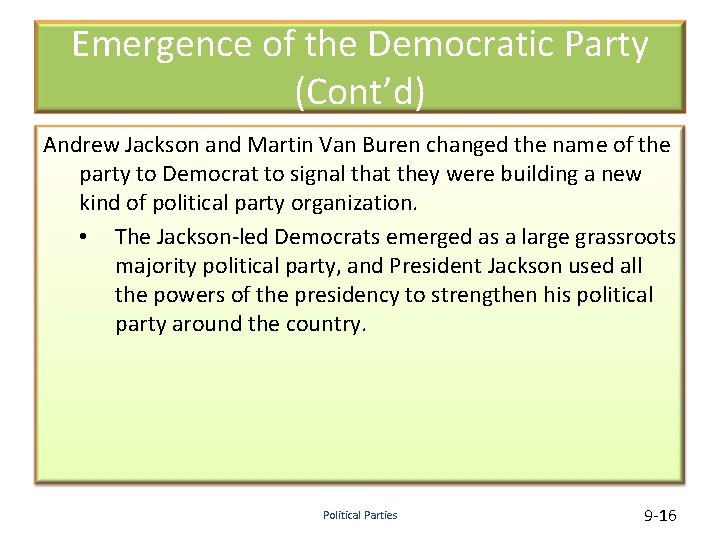 Emergence of the Democratic Party (Cont'd)

Andrew Jackson and Martin Van Buren changed the name of the party to Democrat to signal that they were building a new kind of political party organization.

• The Jackson-led Democrats emerged as a large grassroots majority political party, and President Jackson used all the powers of the presidency to strengthen his political party around the country.

Political Parties

9-16